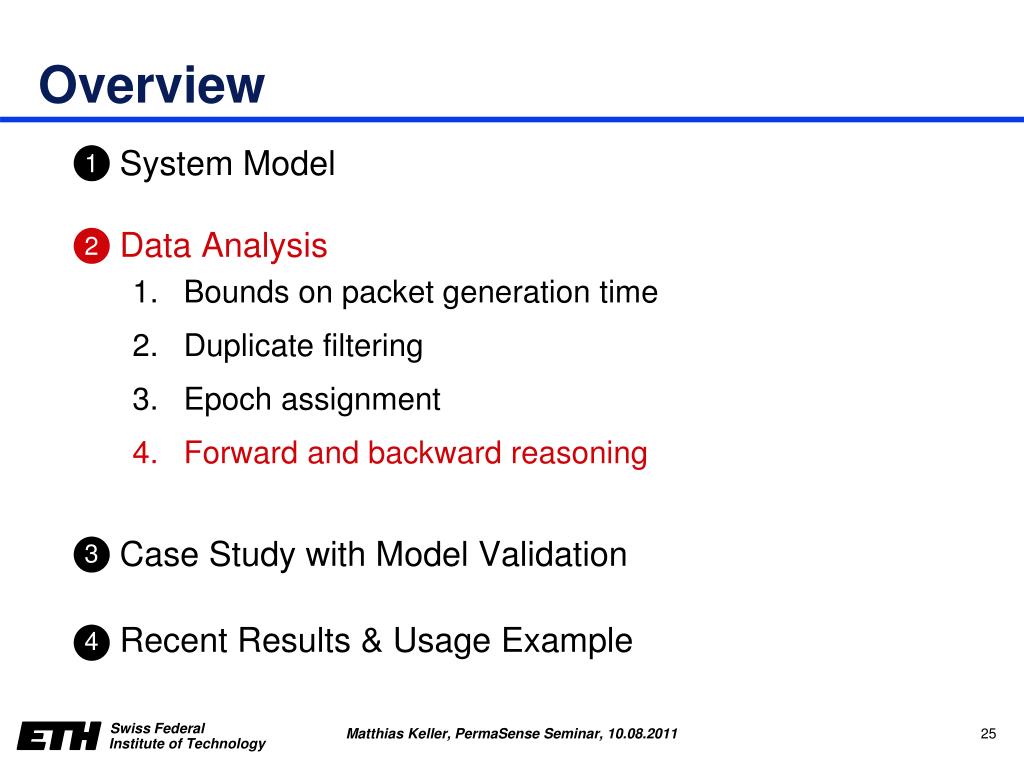 Overview

❶ System Model

❷ Data Analysis
1. Bounds on packet generation time
2. Duplicate filtering
3. Epoch assignment
4. Forward and backward reasoning

❸ Case Study with Model Validation

❹ Recent Results & Usage Example

ETH Swiss Federal Institute of Technology

Matthias Keller, PermaSense Seminar, 10.08.2011

25